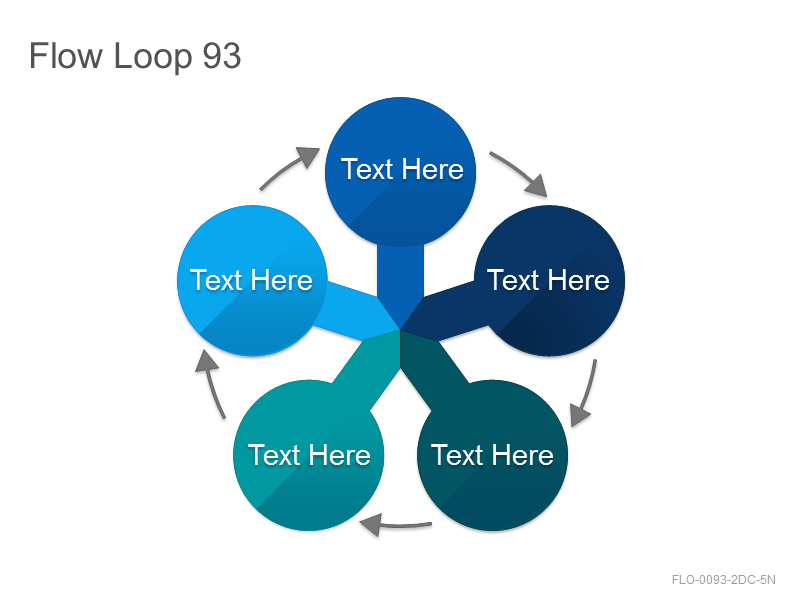 Flow Loop 93

Text Here

Text Here

Text Here

Text Here

Text Here

FLO-0093-2DC-5N